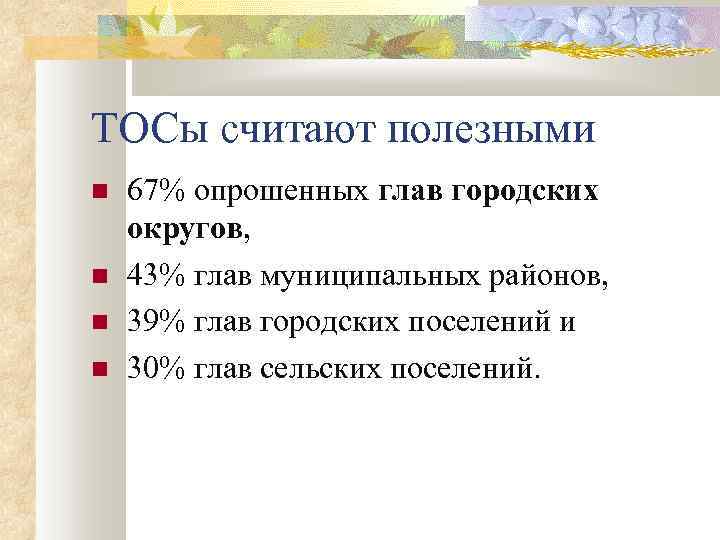 ТОСы считают полезными

- 67% опрошенных глав городских округов,
- 43% глав муниципальных районов,
- 39% глав городских поселений и
- 30% глав сельских поселений.